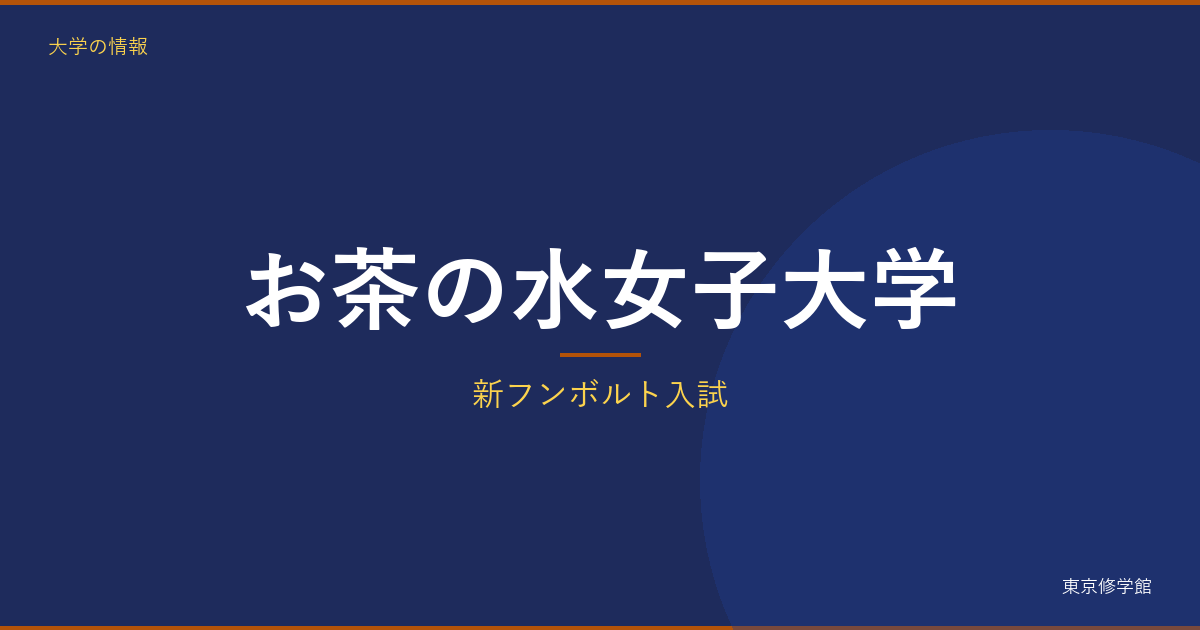 大学の情報

お茶の水女子大学

新フンボルト入試

東京修学館